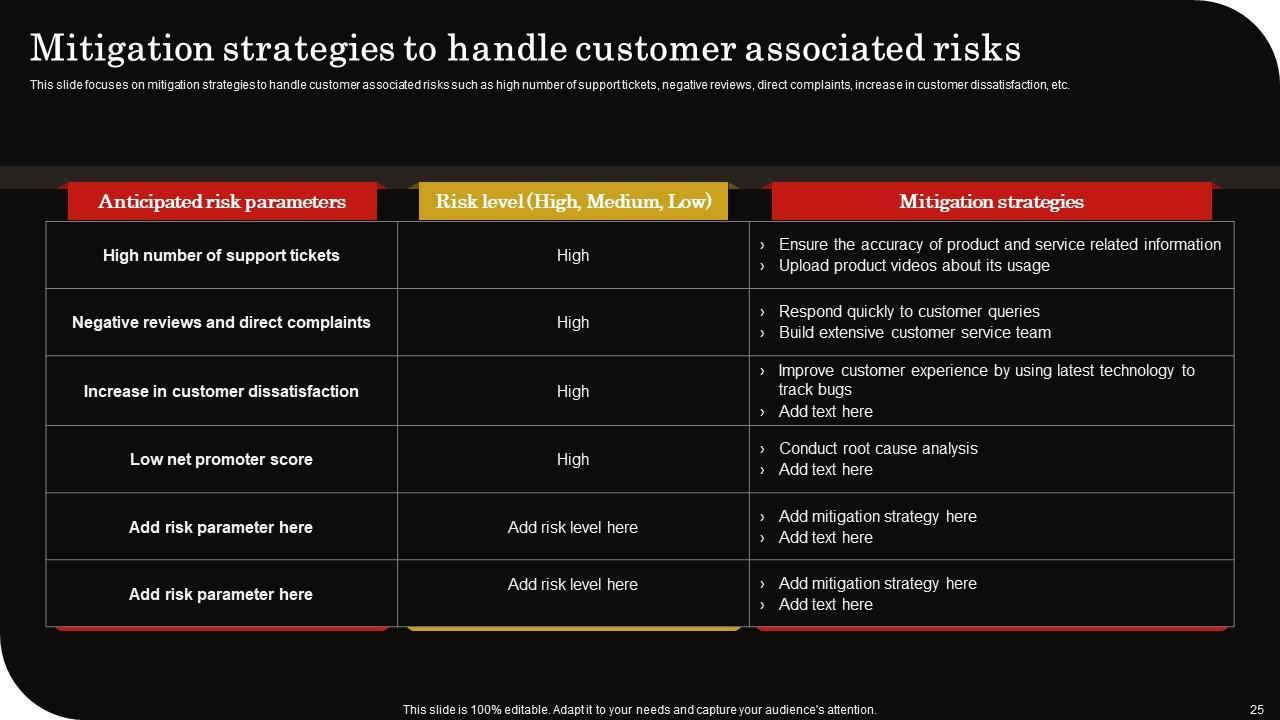 Mitigation strategies to handle customer associated risks

This slide focuses on mitigation strategies to handle customer associated risks such as high number of support tickets, negative reviews, direct complaints, increase in customer dissatisfaction, etc.

| Anticipated risk parameters | Risk level (High, Medium, Low) | Mitigation strategies |
|---|---|---|
| High number of support tickets | High | › Ensure the accuracy of product and service related information › Upload product videos about its usage |
| Negative reviews and direct complaints | High | › Respond quickly to customer queries › Build extensive customer service team |
| Increase in customer dissatisfaction | High | › Improve customer experience by using latest technology to track bugs › Add text here |
| Low net promoter score | High | › Conduct root cause analysis › Add text here |
| Add risk parameter here | Add risk level here | › Add mitigation strategy here › Add text here |
| Add risk parameter here | Add risk level here | › Add mitigation strategy here › Add text here |

This slide is 100% editable. Adapt it to your needs and capture your audience's attention.

25